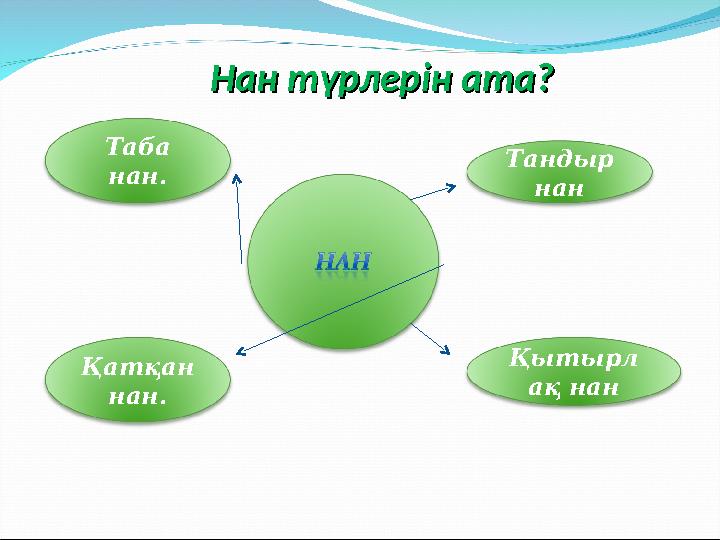 Нан түрлерін ата?

Таба нан.

Тандыр нан

НАН

Қатқан нан.

Қытырлақ нан